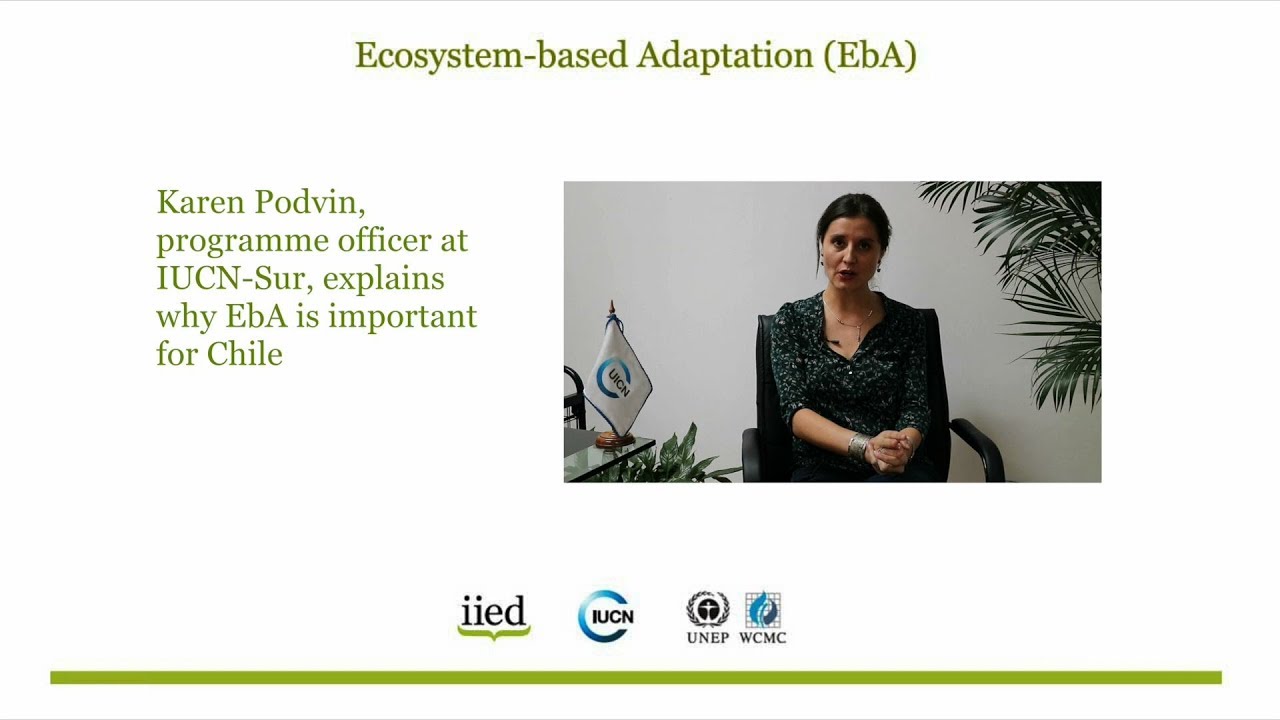 Ecosystem-based Adaptation (EbA)

Karen Podvin, programme officer at IUCN-Sur, explains why EbA is important for Chile

IUCN

iied

IUCN

UNEP WCMC